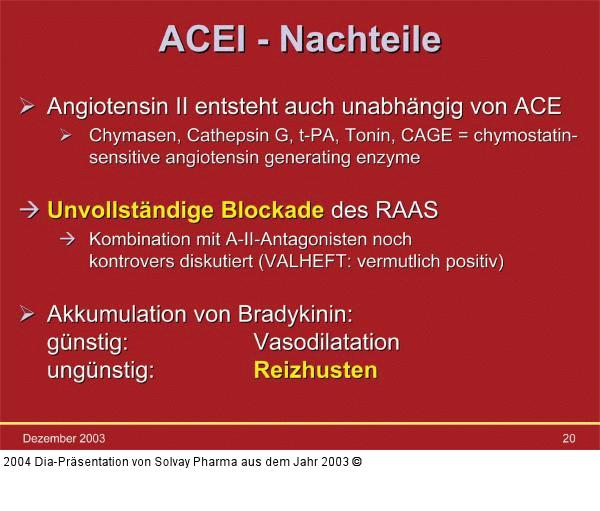 ACEI - Nachteile

➢ Angiotensin II entsteht auch unabhängig von ACE

➢ Chymasen, Cathepsin G, t-PA, Tonin, CAGE = chymostatin-sensitive angiotensin generating enzyme

→ Unvollständige Blockade des RAAS

→ Kombination mit A-II-Antagonisten noch kontrovers diskutiert (VALHEFT: vermutlich positiv)

➢ Akkumulation von Bradykinin:
günstig: Vasodilatation
ungünstig: Reizhusten

Dezember 2003

20

2004 Dia-Präsentation von Solvay Pharma aus dem Jahr 2003 ©